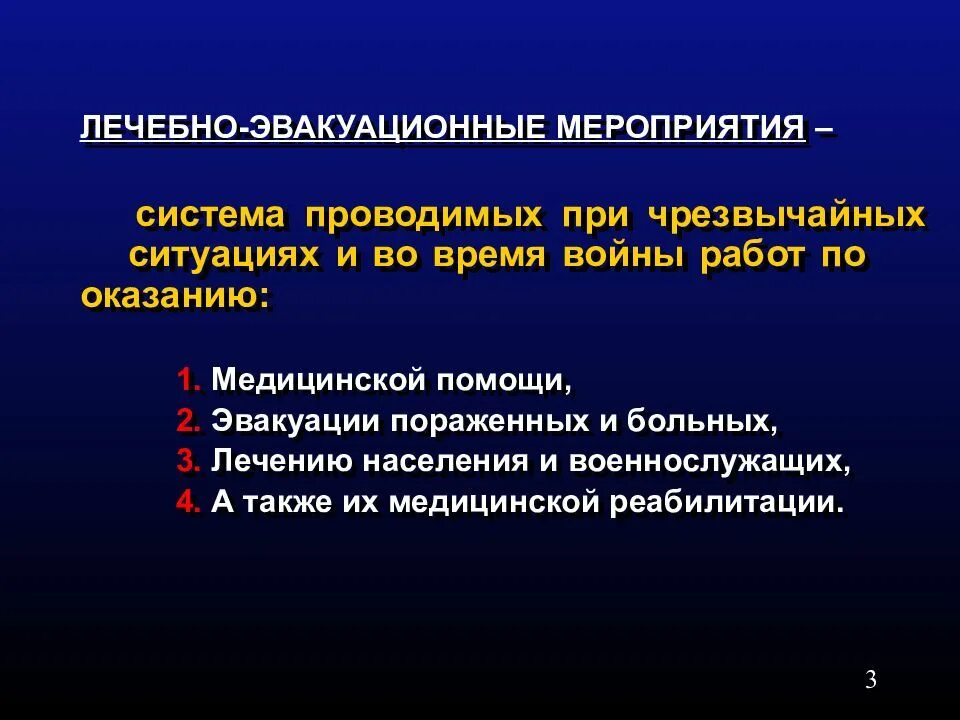 ЛЕЧЕБНО-ЭВАКУАЦИОННЫЕ МЕРОПРИЯТИЯ –

система проводимых при чрезвычайных ситуациях и во время войны работ по оказанию:

1. Медицинской помощи,
2. Эвакуации пораженных и больных,
3. Лечению населения и военнослужащих,
4. А также их медицинской реабилитации.

3